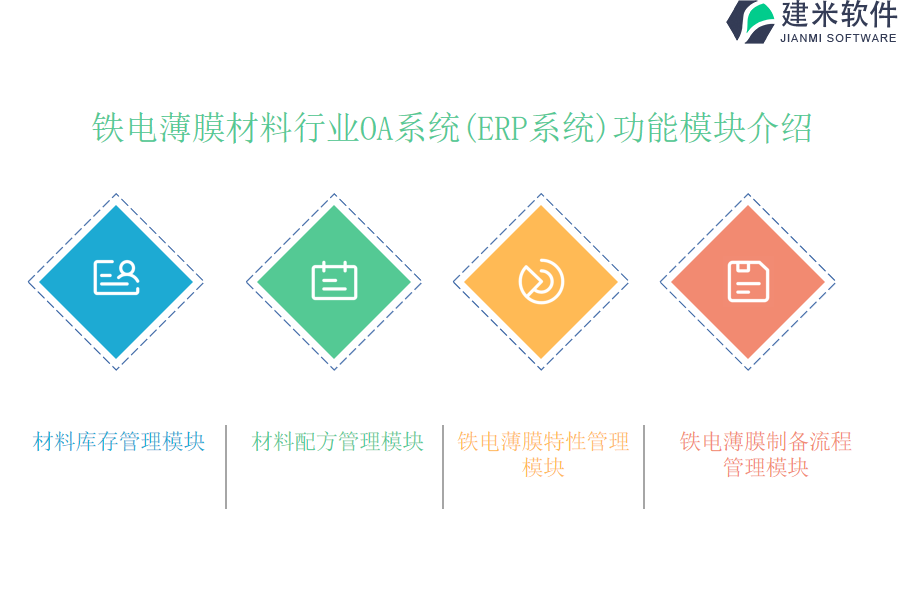 建米软件
JIANMI SOFTWARE

铁电薄膜材料行业OA系统(ERP系统)功能模块介绍

材料库存管理模块

材料配方管理模块

铁电薄膜特性管理模块

铁电薄膜制备流程管理模块